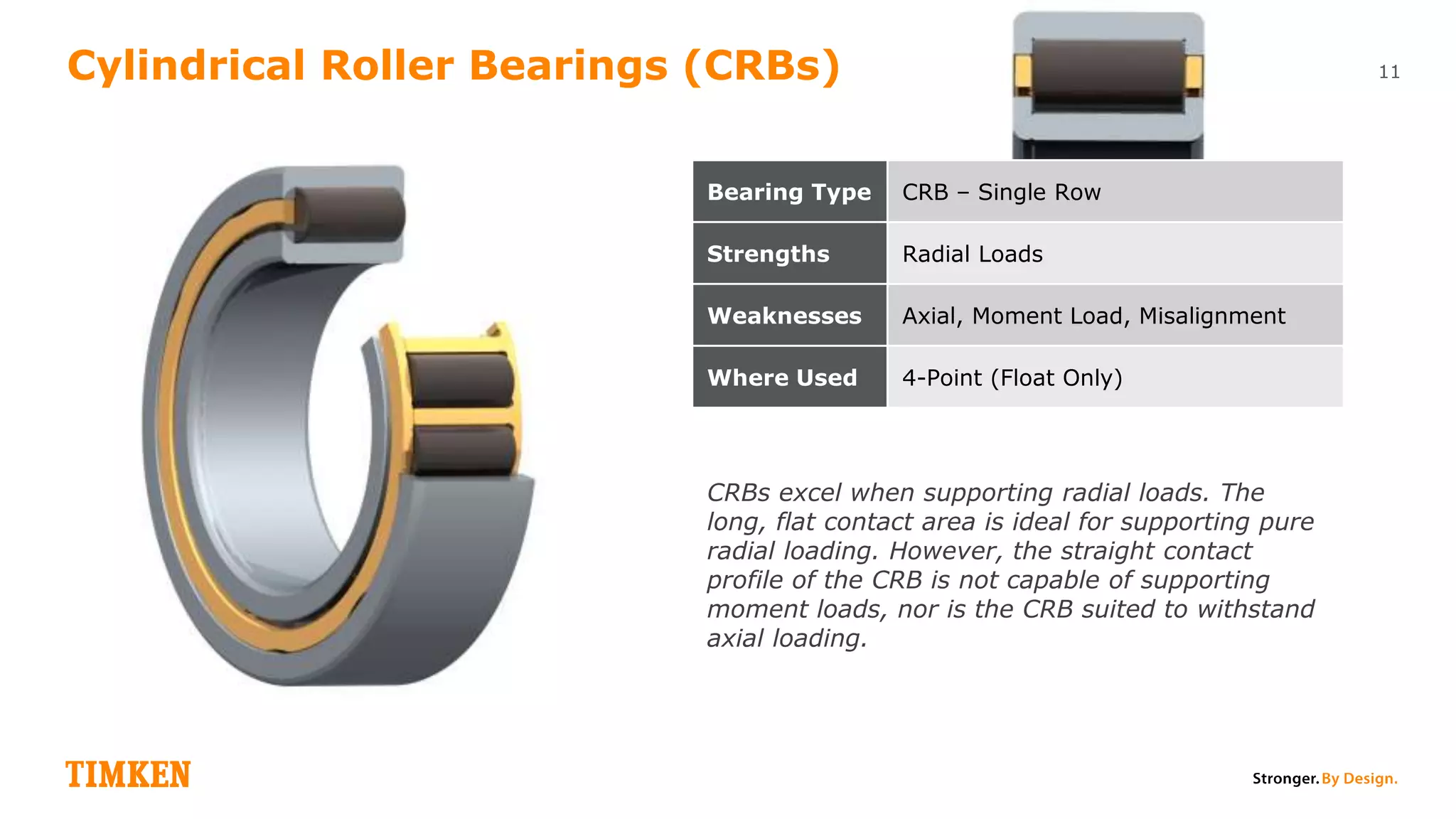 Cylindrical Roller Bearings (CRBs)

11

| Bearing Type | CRB – Single Row |
|---|---|
| Strengths | Radial Loads |
| Weaknesses | Axial, Moment Load, Misalignment |
| Where Used | 4-Point (Float Only) |

CRBs excel when supporting radial loads. The long, flat contact area is ideal for supporting pure radial loading. However, the straight contact profile of the CRB is not capable of supporting moment loads, nor is the CRB suited to withstand axial loading.

TIMKEN

Stronger. By Design.